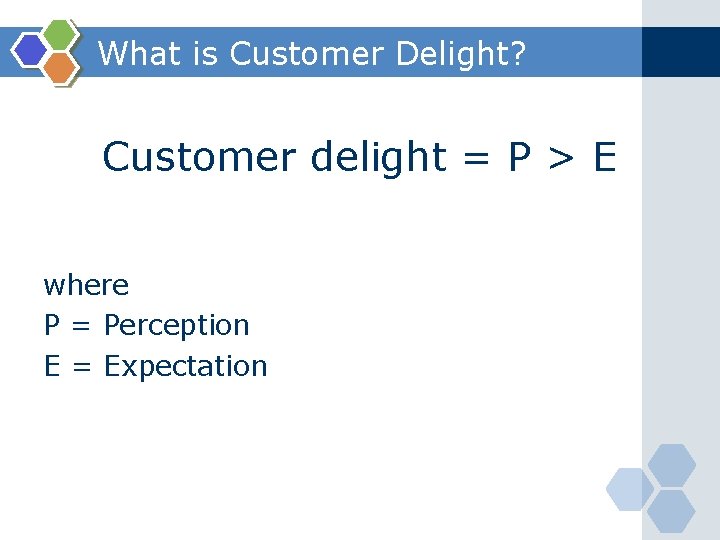 What is Customer Delight?

Customer delight = P > E

where
P = Perception
E = Expectation